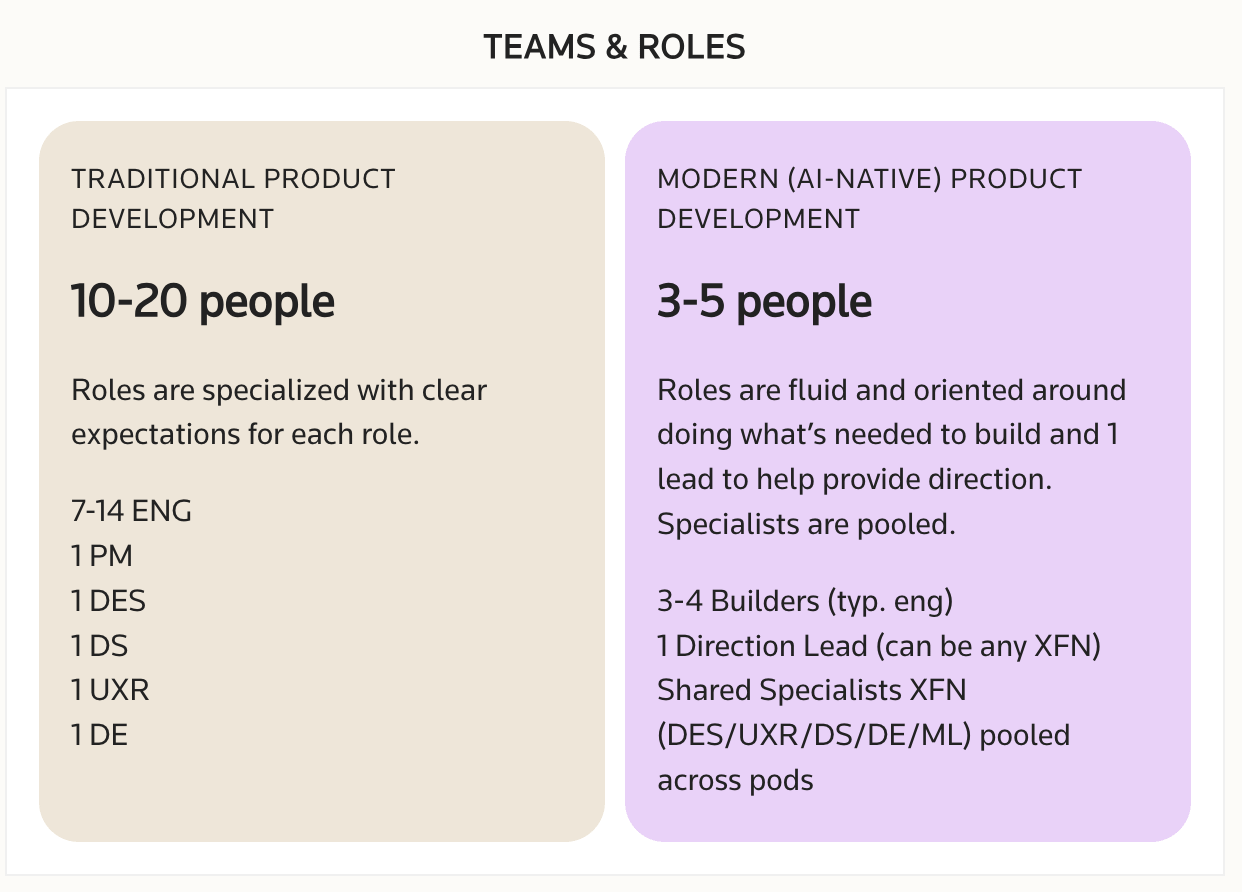 TEAMS & ROLES

TRADITIONAL PRODUCT DEVELOPMENT

10-20 people

Roles are specialized with clear expectations for each role.

7-14 ENG
1 PM
1 DES
1 DS
1 UXR
1 DE

MODERN (AI-NATIVE) PRODUCT DEVELOPMENT

3-5 people

Roles are fluid and oriented around doing what's needed to build and 1 lead to help provide direction. Specialists are pooled.

3-4 Builders (typ. eng)
1 Direction Lead (can be any XFN)
Shared Specialists XFN (DES/UXR/DS/DE/ML) pooled across pods